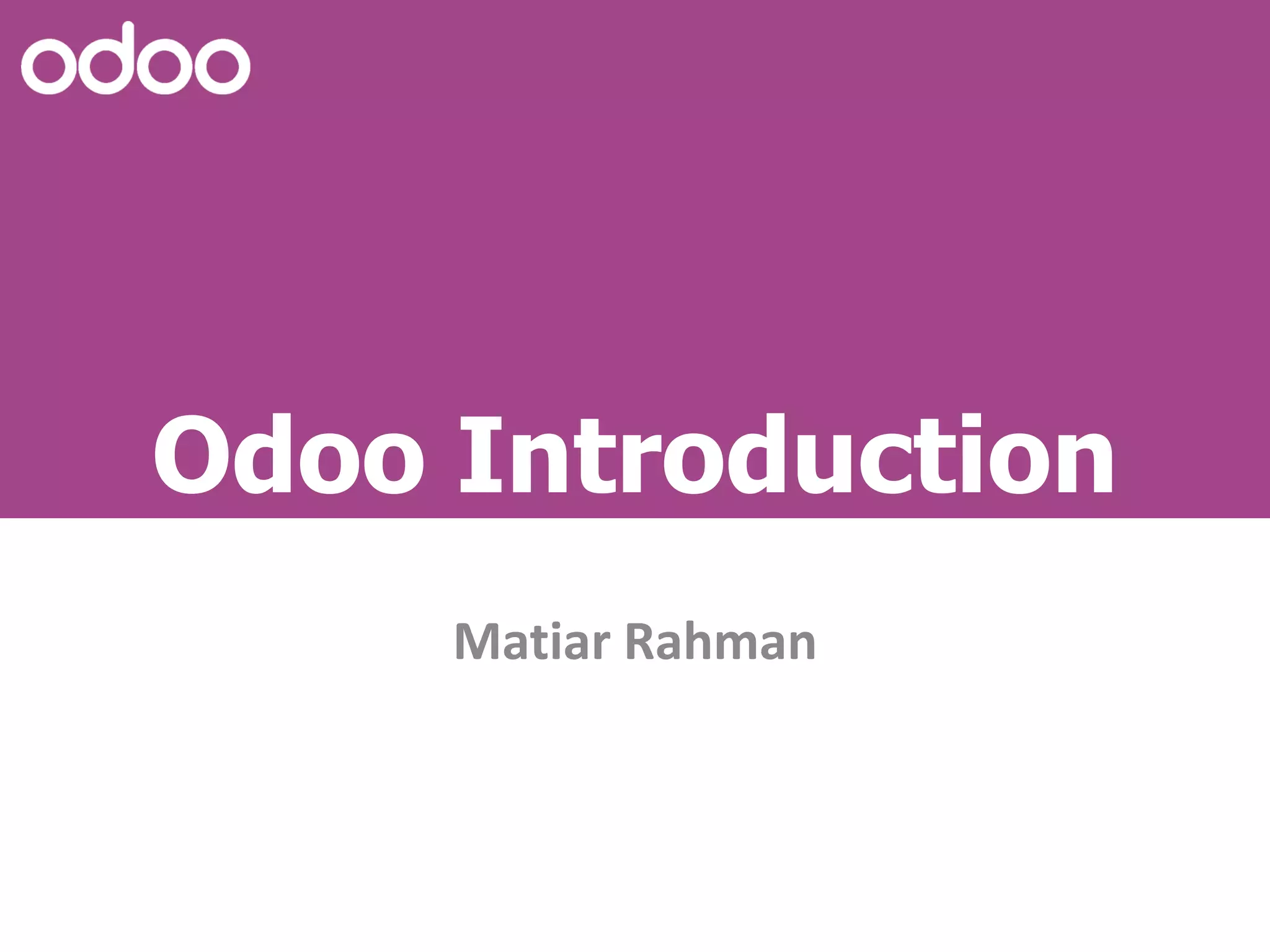 odoo

Odoo Introduction

Matiar Rahman